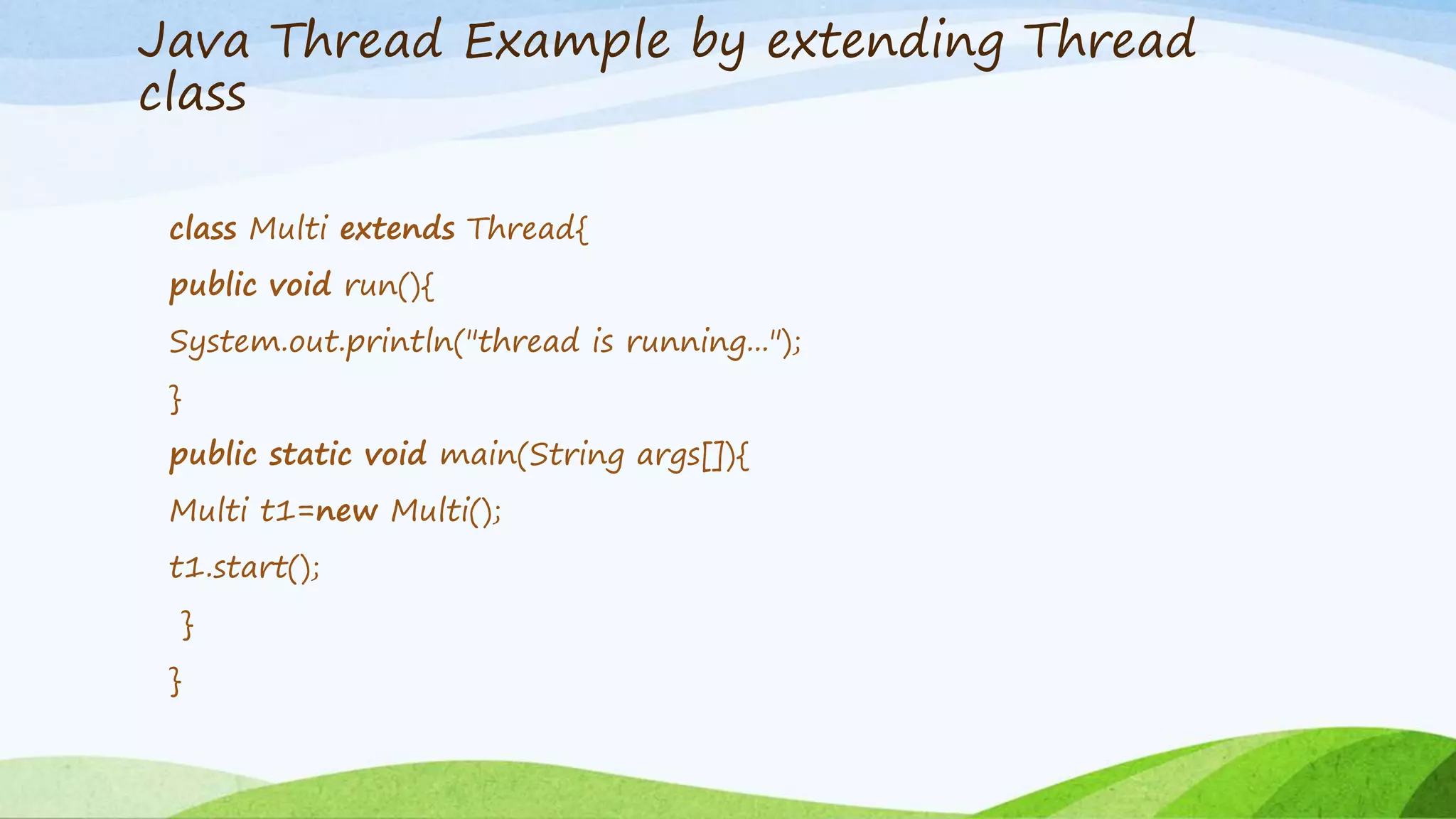 Java Thread Example by extending Thread class

class Multi extends Thread{
public void run(){
System.out.println("thread is running...");
}
public static void main(String args[]){
Multi t1=new Multi();
t1.start();
}
}